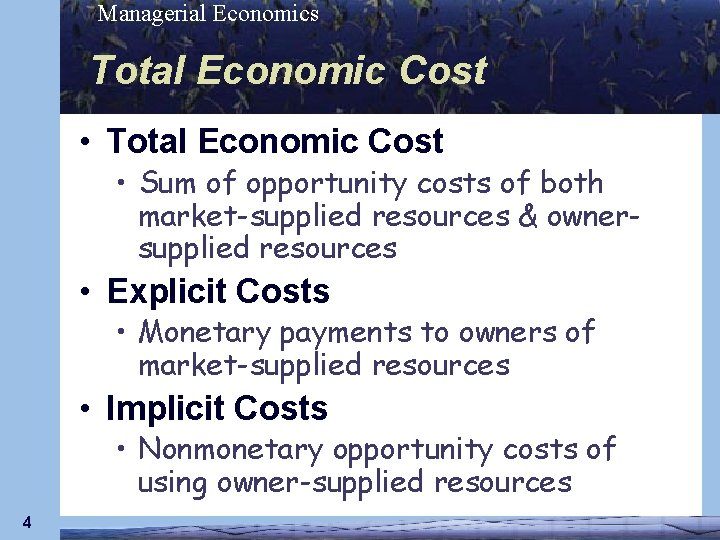 Managerial Economics

Total Economic Cost

• Total Economic Cost
 • Sum of opportunity costs of both market-supplied resources & owner-supplied resources
• Explicit Costs
 • Monetary payments to owners of market-supplied resources
• Implicit Costs
 • Nonmonetary opportunity costs of using owner-supplied resources

4